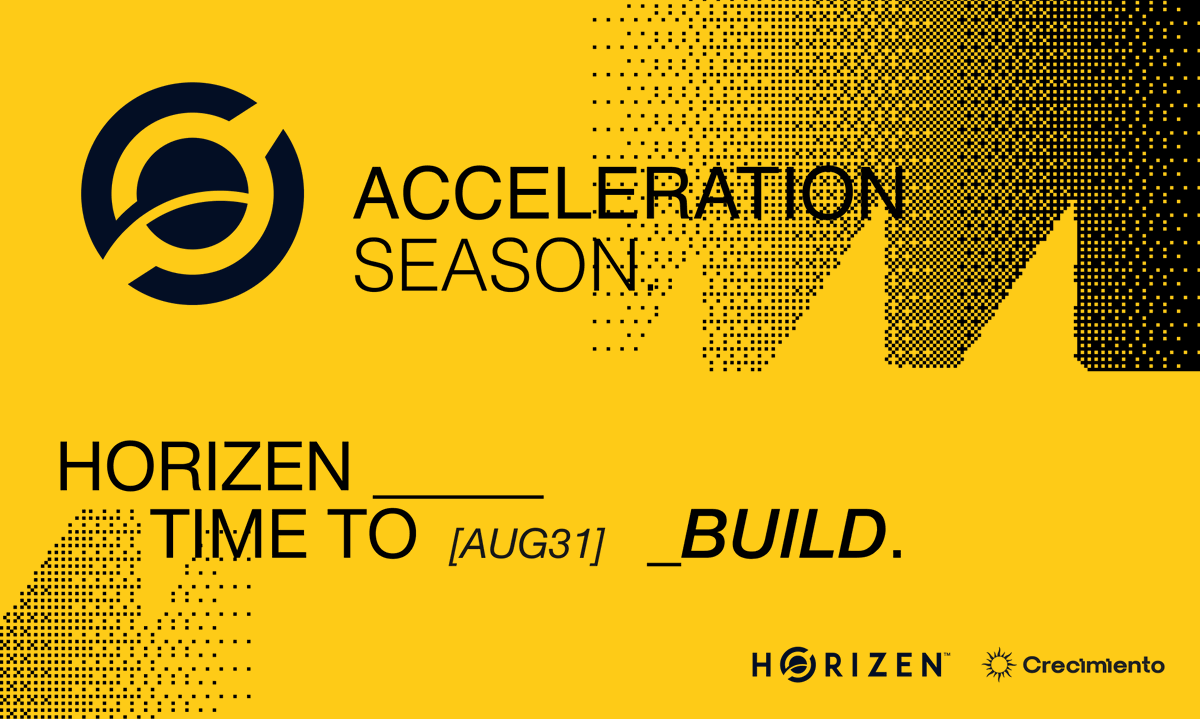 ACCELERATION
SEASON.

HORIZEN _____
TIME TO [AUG31] _BUILD.

HORIZEN™ Crecimiento